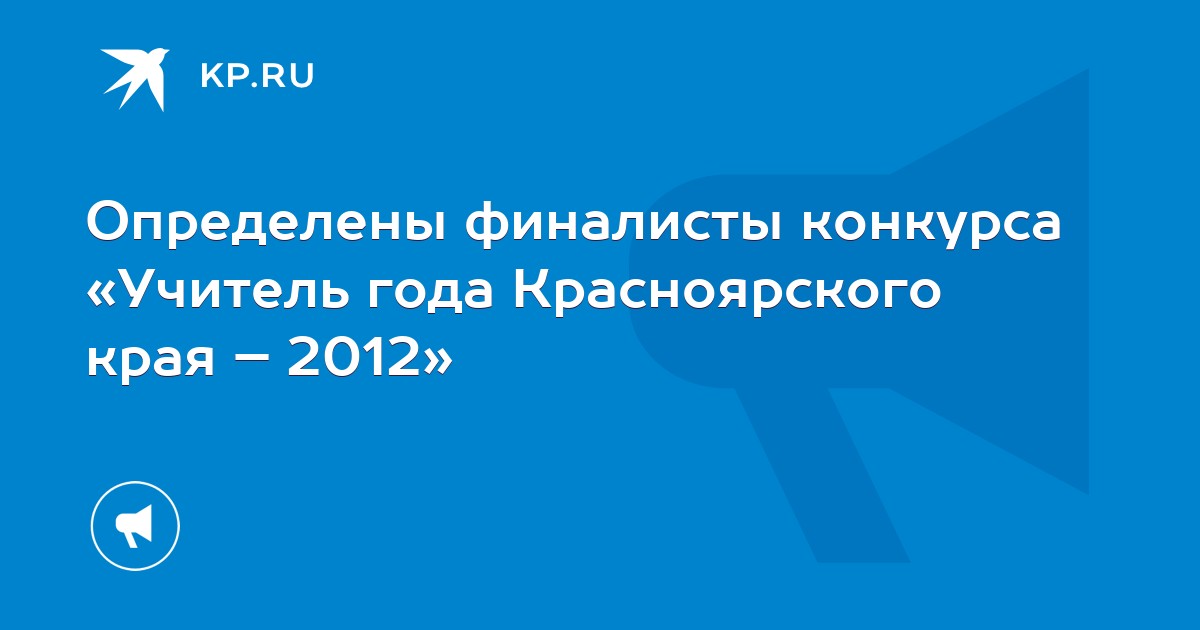 KP.RU

Определены финалисты конкурса «Учитель года Красноярского края – 2012»